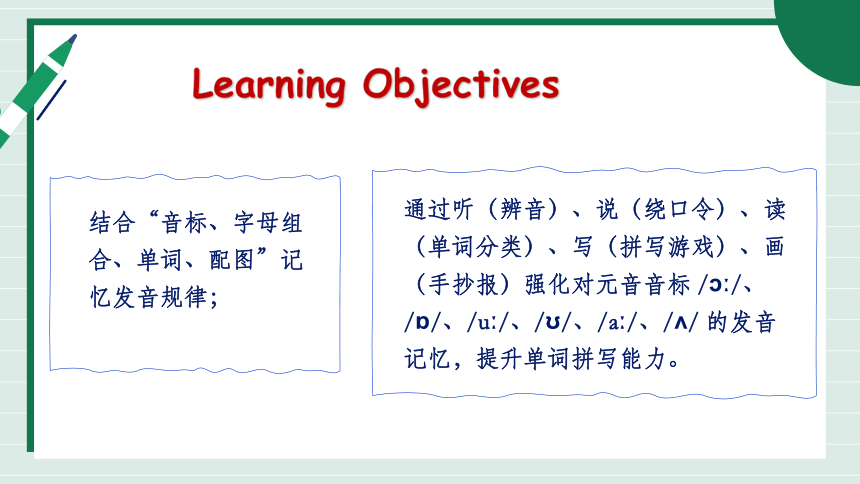 Learning Objectives

结合“音标、字母组合、单词、配图”记忆发音规律；

通过听（辨音）、说（绕口令）、读（单词分类）、写（拼写游戏）、画（手抄报）强化对元音音标 /ɔː/、/ɒ/、/uː/、/ʊ/、/aː/、/ʌ/ 的发音记忆，提升单词拼写能力。